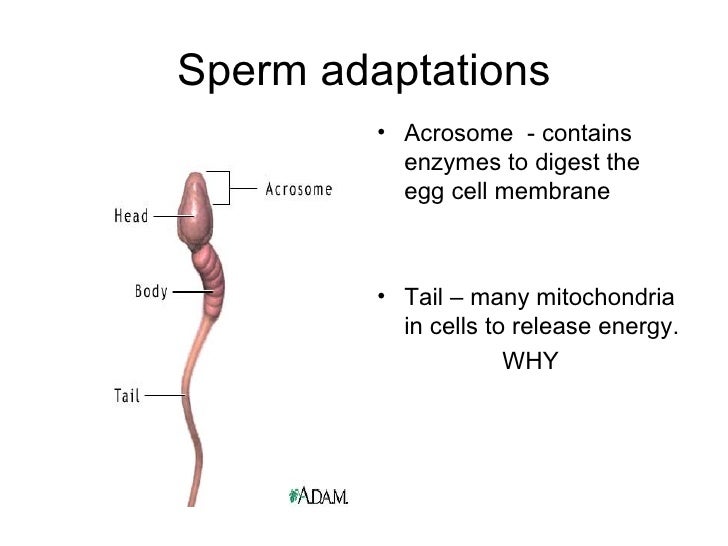 Sperm adaptations

Acrosome
Head
Body
Tail

ADAM.

• Acrosome - contains enzymes to digest the egg cell membrane

• Tail – many mitochondria in cells to release energy.
WHY